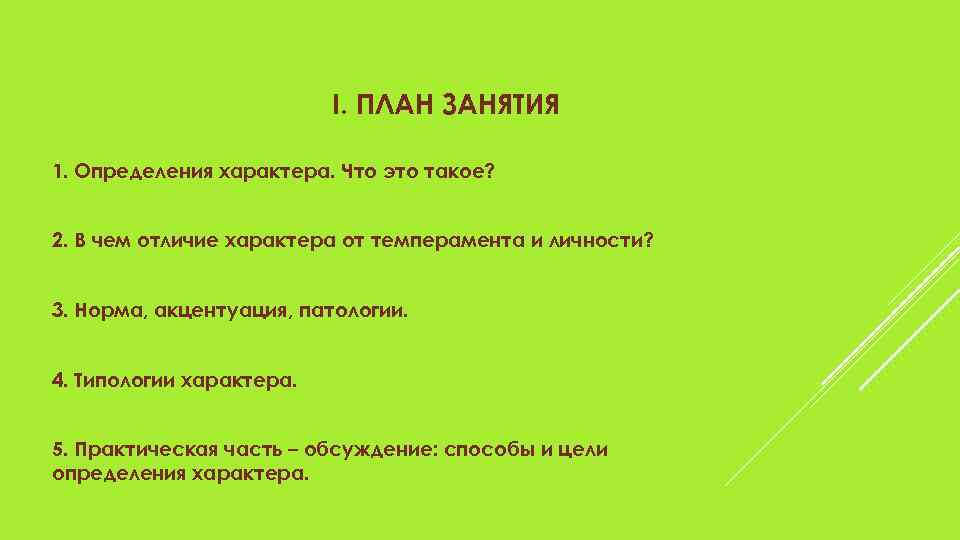 I. ПЛАН ЗАНЯТИЯ

1. Определения характера. Что это такое?

2. В чем отличие характера от темперамента и личности?

3. Норма, акцентуация, патологии.

4. Типологии характера.

5. Практическая часть – обсуждение: способы и цели определения характера.